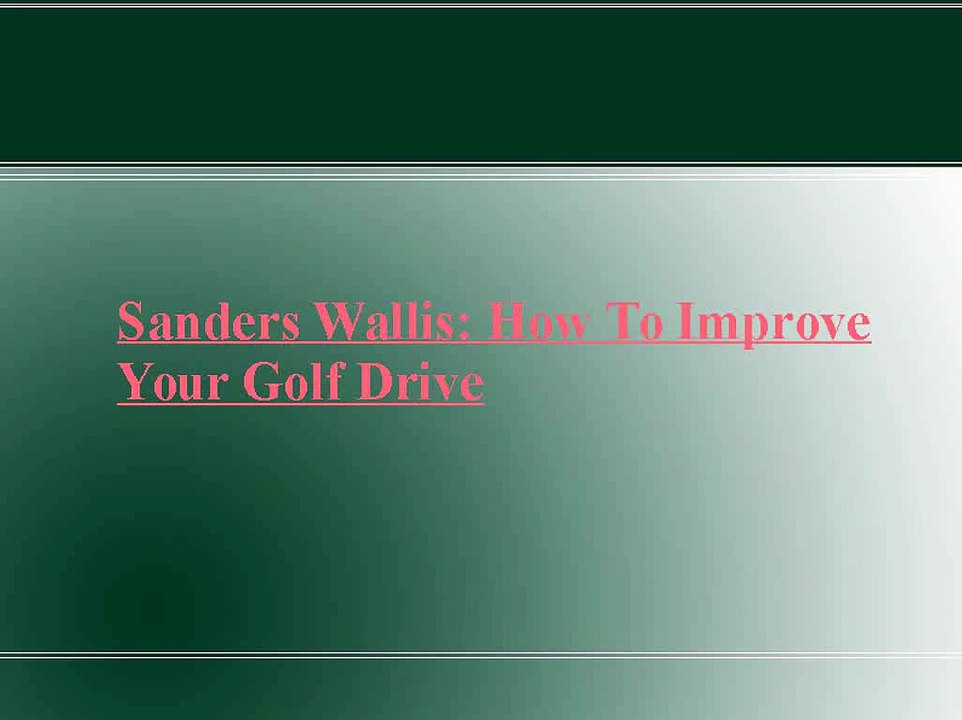 Sanders Wallis: How To Improve Your Golf Drive